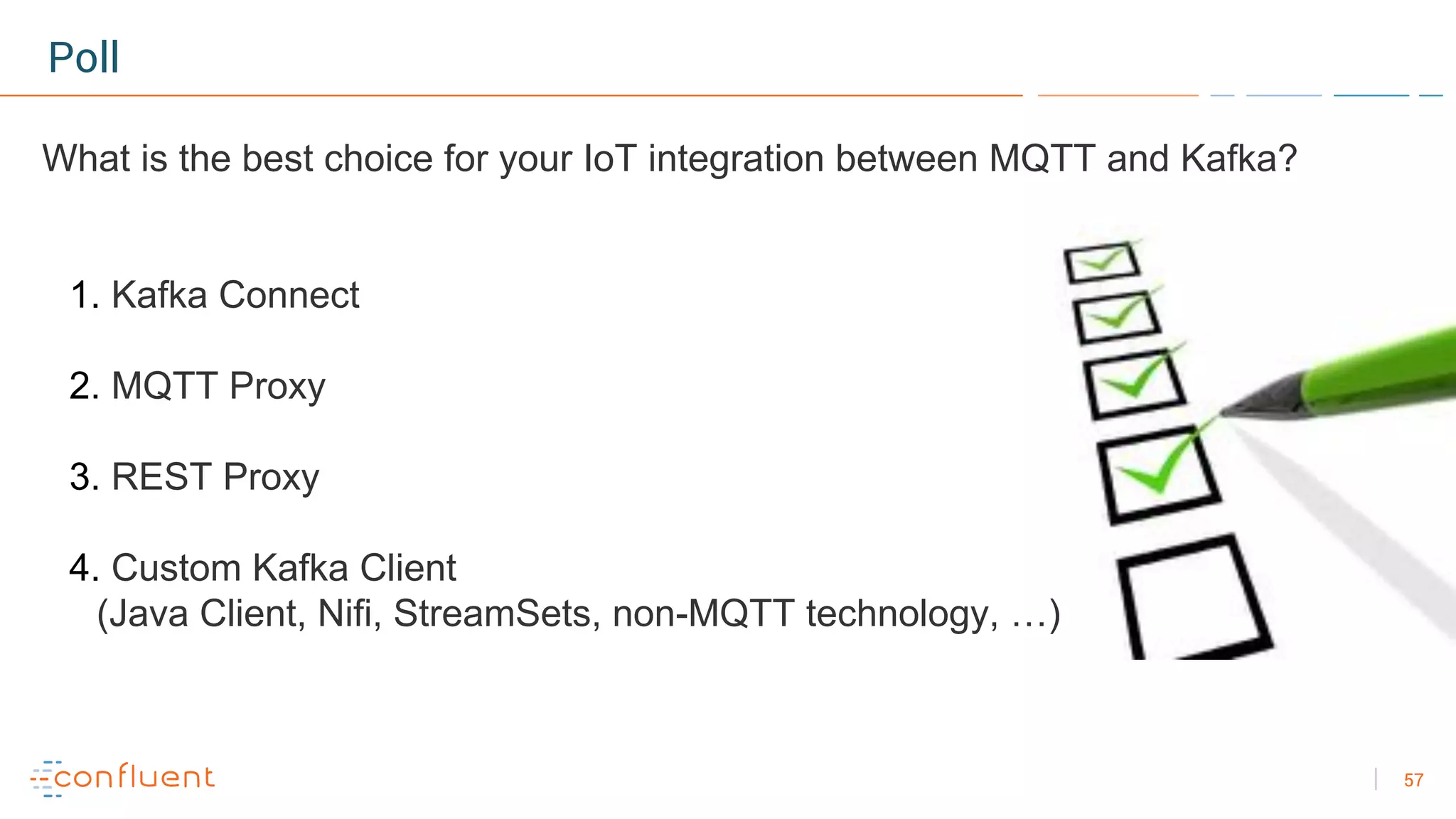 Poll

What is the best choice for your IoT integration between MQTT and Kafka?

1. Kafka Connect

2. MQTT Proxy

3. REST Proxy

4. Custom Kafka Client
(Java Client, Nifi, StreamSets, non-MQTT technology, …)

confluent

57